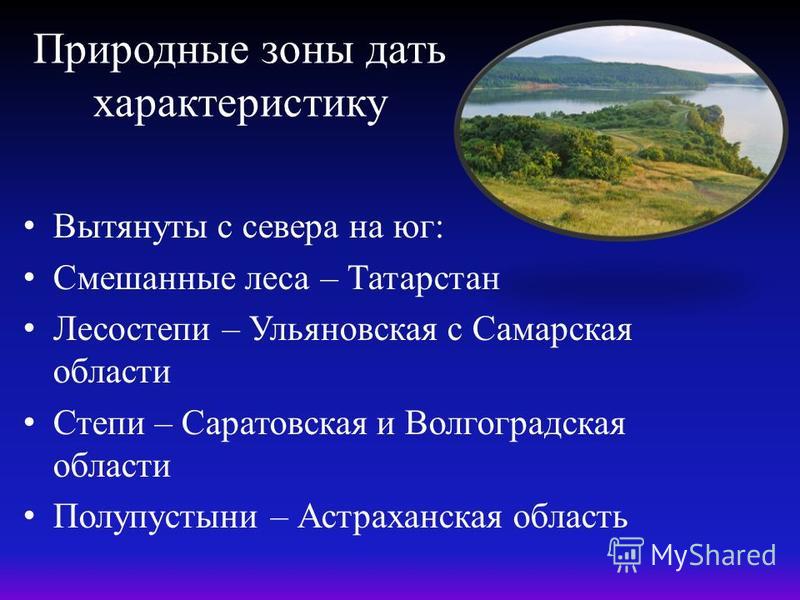 Природные зоны дать характеристику

• Вытянуты с севера на юг:
• Смешанные леса – Татарстан
• Лесостепи – Ульяновская с Самарская области
• Степи – Саратовская и Волгоградская области
• Полупустыни – Астраханская область

MyShared